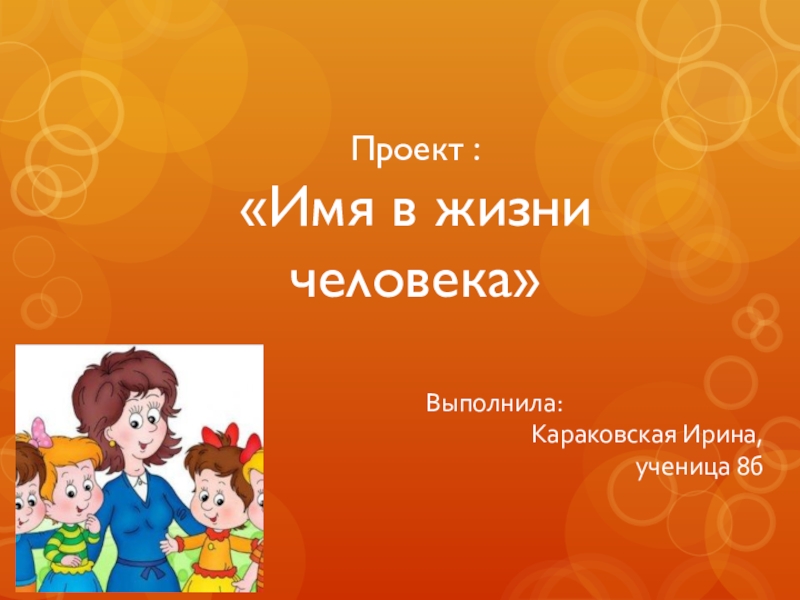 Проект :
«Имя в жизни человека»

Выполнила:
Караковская Ирина,
ученица 8б